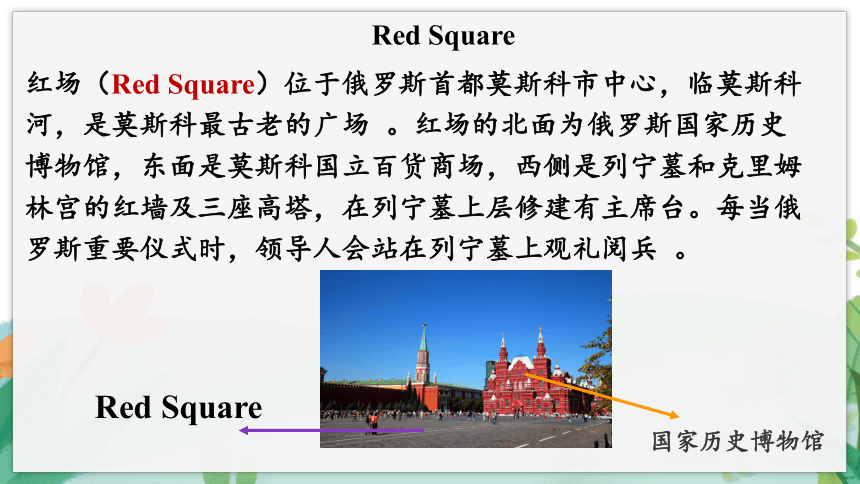 Red Square

红场（Red Square）位于俄罗斯首都莫斯科市中心，临莫斯科河，是莫斯科最古老的广场 。红场的北面为俄罗斯国家历史博物馆，东面是莫斯科国立百货商场，西侧是列宁墓和克里姆林宫的红墙及三座高塔，在列宁墓上层修建有主席台。每当俄罗斯重要仪式时，领导人会站在列宁墓上观礼阅兵 。

Red Square

国家历史博物馆